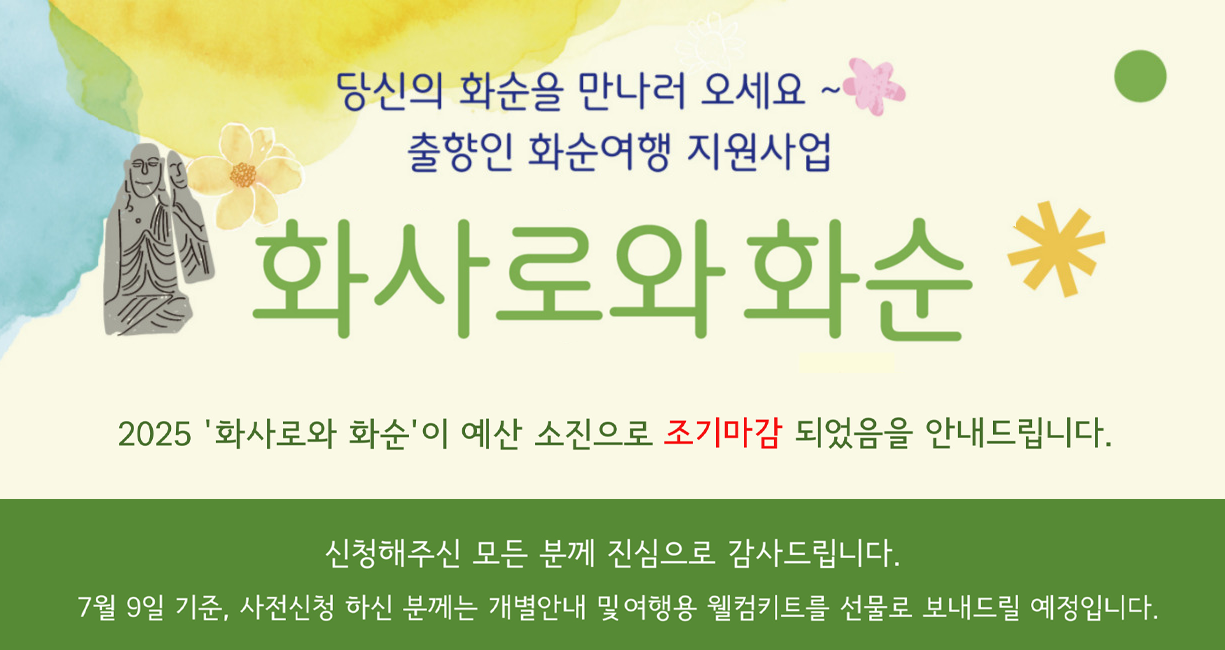 당신의 화순을 만나러 오세요 ~
출향인 화순여행 지원사업

화사로와 화순

2025 '화사로와 화순'이 예산 소진으로 조기마감 되었음을 안내드립니다.

신청해주신 모든 분께 진심으로 감사드립니다.

7월 9일 기준, 사전신청 하신 분께는 개별안내 및여행용 웰컴키트를 선물로 보내드릴 예정입니다.